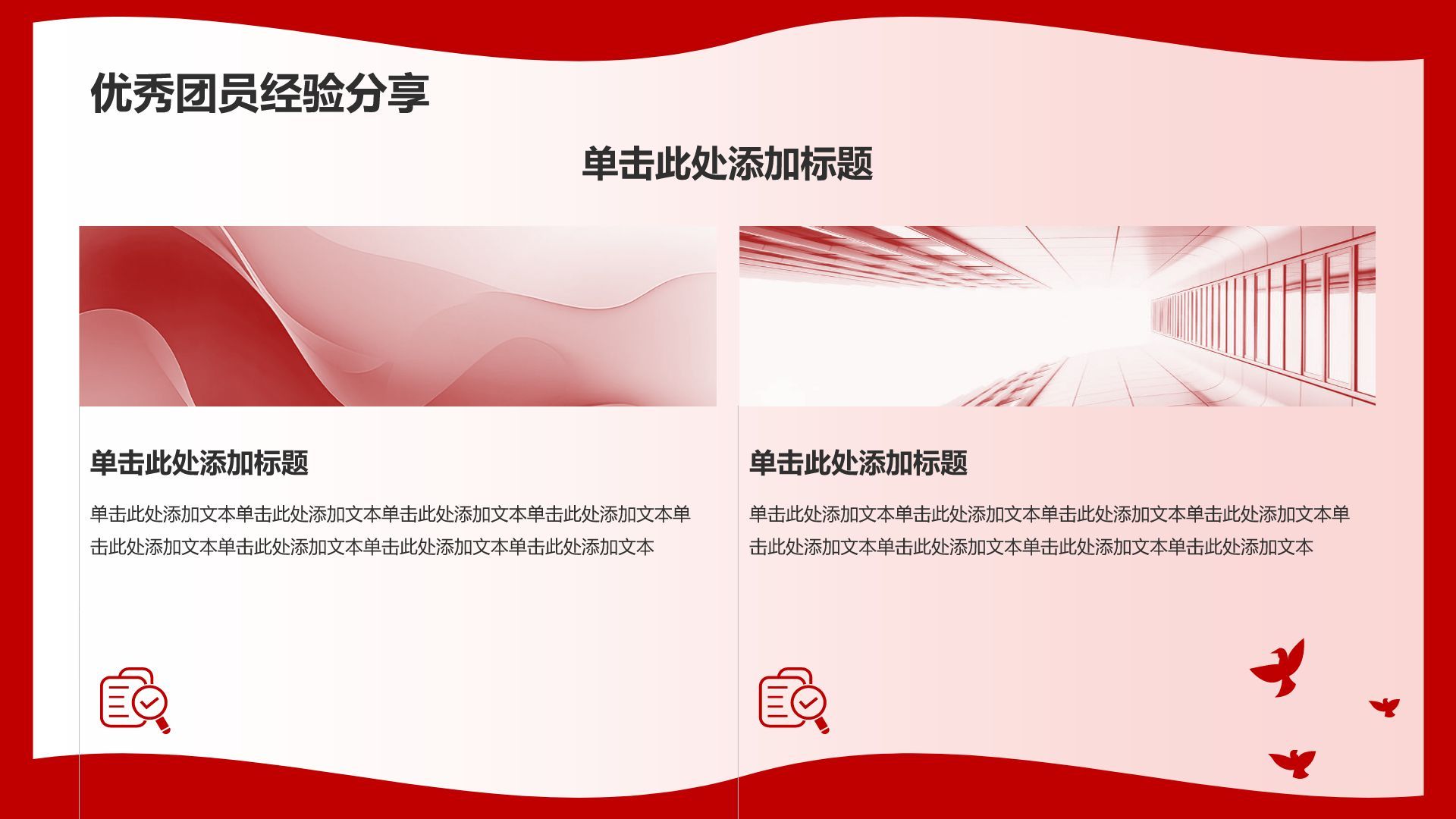 优秀团员经验分享

单击此处添加标题

单击此处添加标题

单击此处添加文本单击此处添加文本单击此处添加文本单击此处添加文本单击此处添加文本单击此处添加文本单击此处添加文本单击此处添加文本

单击此处添加标题

单击此处添加文本单击此处添加文本单击此处添加文本单击此处添加文本单击此处添加文本单击此处添加文本单击此处添加文本单击此处添加文本